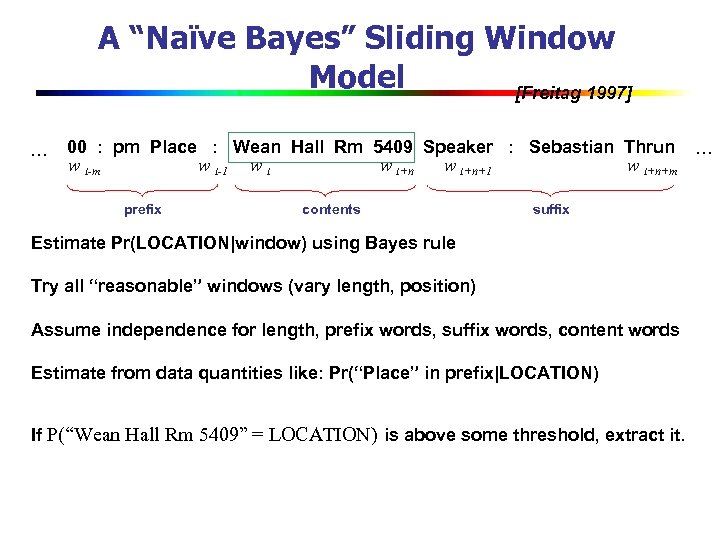 A “Naïve Bayes” Sliding Window Model

[Freitag 1997]

… 00 : pm Place : Wean Hall Rm 5409 Speaker : Sebastian Thrun …

$w_{t-m}$ $w_{t-1}$ $w_t$ $w_{t+n}$ $w_{t+n+1}$ $w_{t+n+m}$

prefix contents suffix

Estimate Pr(LOCATION|window) using Bayes rule

Try all “reasonable” windows (vary length, position)

Assume independence for length, prefix words, suffix words, content words

Estimate from data quantities like: Pr(“Place” in prefix|LOCATION)

If P(“Wean Hall Rm 5409” = LOCATION) is above some threshold, extract it.